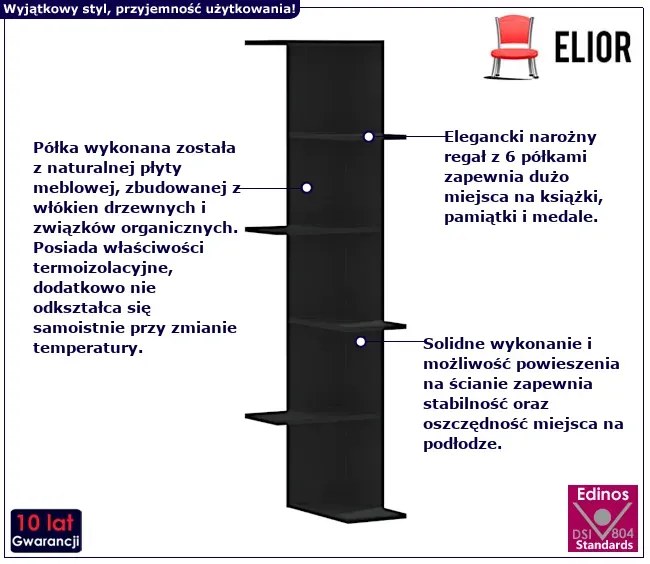 Wyjątkowy styl, przyjemność użytkowania!

ELIOR

Półka wykonana została z naturalnej płyty meblowej, zbudowanej z włókien drzewnych i związków organicznych. Posiada właściwości termoizolacyjne, dodatkowo nie odkształca się samoistnie przy zmianie temperatury.

Elegancki narożny regał z 6 półkami zapewnia dużo miejsca na książki, pamiątki i medale.

Solidne wykonanie i możliwość powieszenia na ścianie zapewnia stabilność oraz oszczędność miejsca na podłodze.

10 lat
Gwarancji

Edinos
DSI 804
Standards